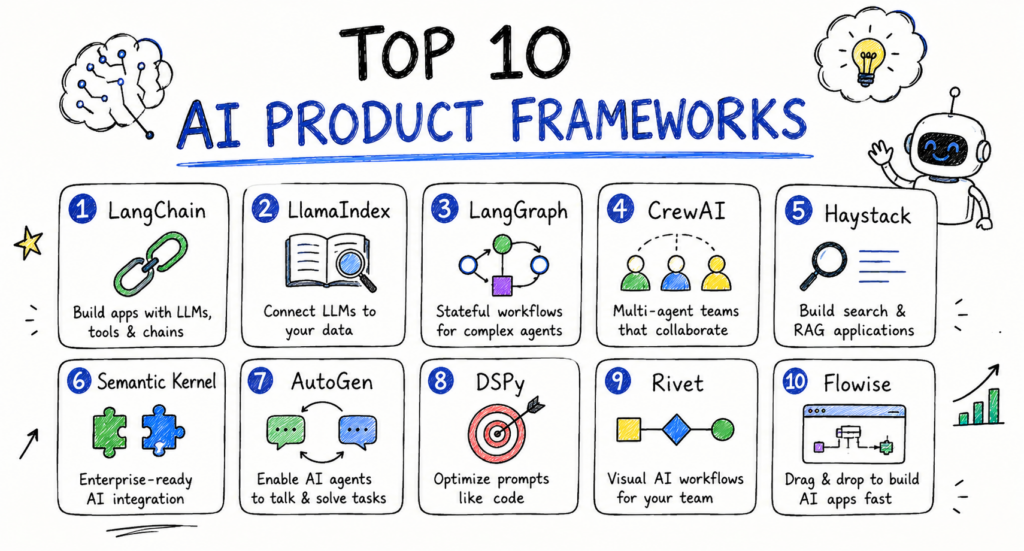 TOP 10
AI PRODUCT FRAMEWORKS

1 LangChain
Build apps with LLMs, tools & chains

2 LlamaIndex
Connect LLMs to your data

3 LangGraph
Stateful workflows for complex agents

4 CrewAI
Multi-agent teams that collaborate

5 Haystack
Build search & RAG applications

6 Semantic Kernel
Enterprise-ready AI integration

7 AutoGen
Enable AI agents to talk & solve tasks

8 DSPy
Optimize prompts like code

9 Rivet
Visual AI workflows for your team

10 Flowise
Drag & drop to build AI apps fast